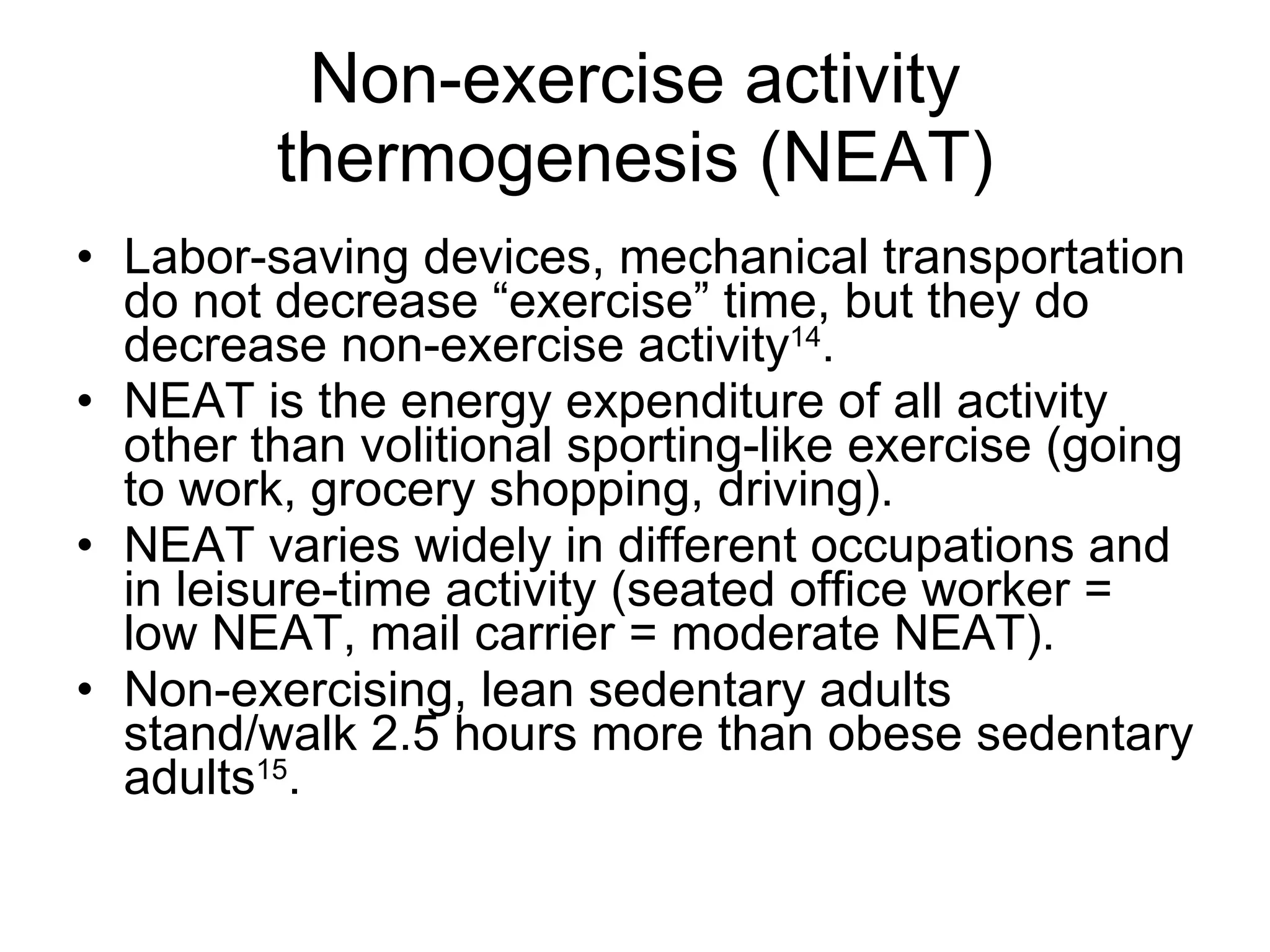 Non-exercise activity thermogenesis (NEAT)

• Labor-saving devices, mechanical transportation do not decrease “exercise” time, but they do decrease non-exercise activity$^{14}$.
• NEAT is the energy expenditure of all activity other than volitional sporting-like exercise (going to work, grocery shopping, driving).
• NEAT varies widely in different occupations and in leisure-time activity (seated office worker = low NEAT, mail carrier = moderate NEAT).
• Non-exercising, lean sedentary adults stand/walk 2.5 hours more than obese sedentary adults$^{15}$.